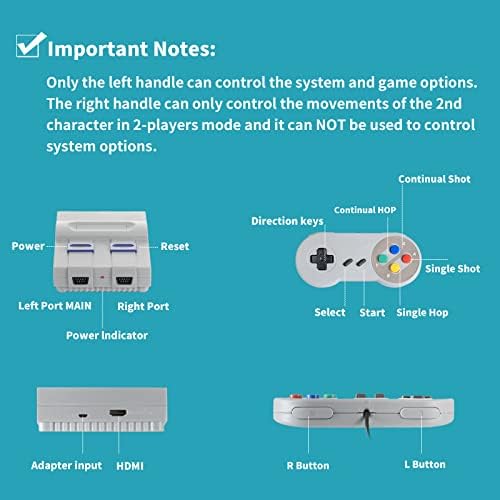 Important Notes:

Only the left handle can control the system and game options. The right handle can only control the movements of the 2nd character in 2-players mode and it can NOT be used to control system options.

Power

Reset

Left Port MAIN

Right Port

Power Indicator

Continual Shot

Continual HOP

Direction keys

Single Shot

Select

Start

Single Hop

Adapter input

HDMI

R Button

L Button